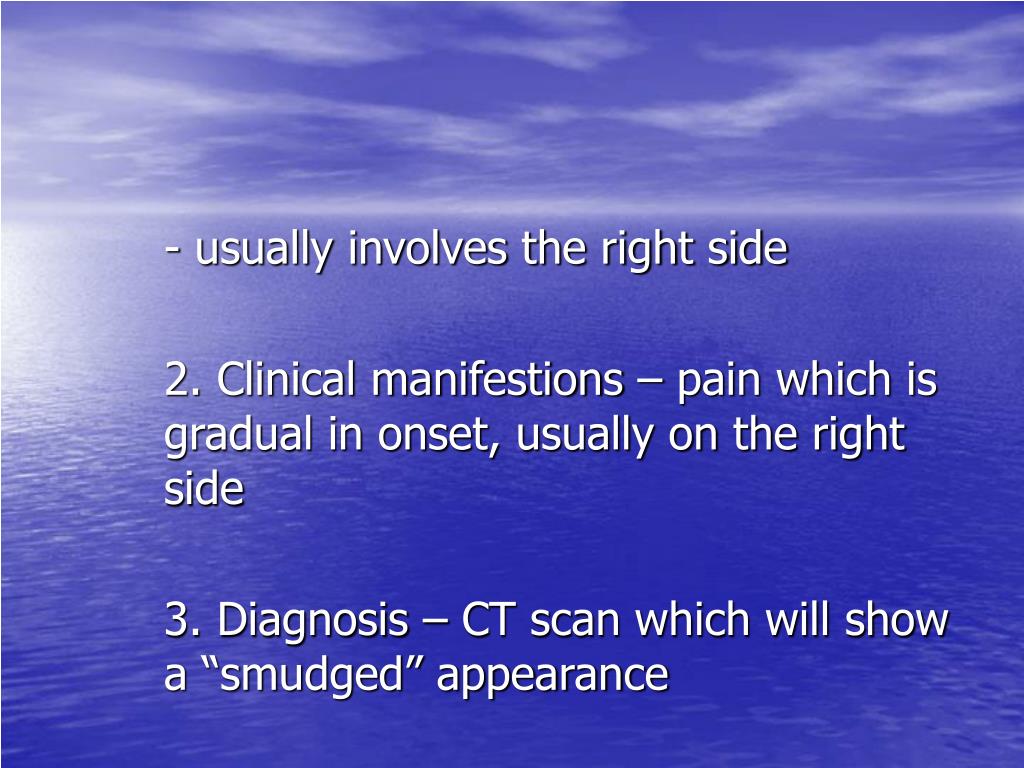 - usually involves the right side

2. Clinical manifestions – pain which is gradual in onset, usually on the right side

3. Diagnosis – CT scan which will show a “smudged” appearance